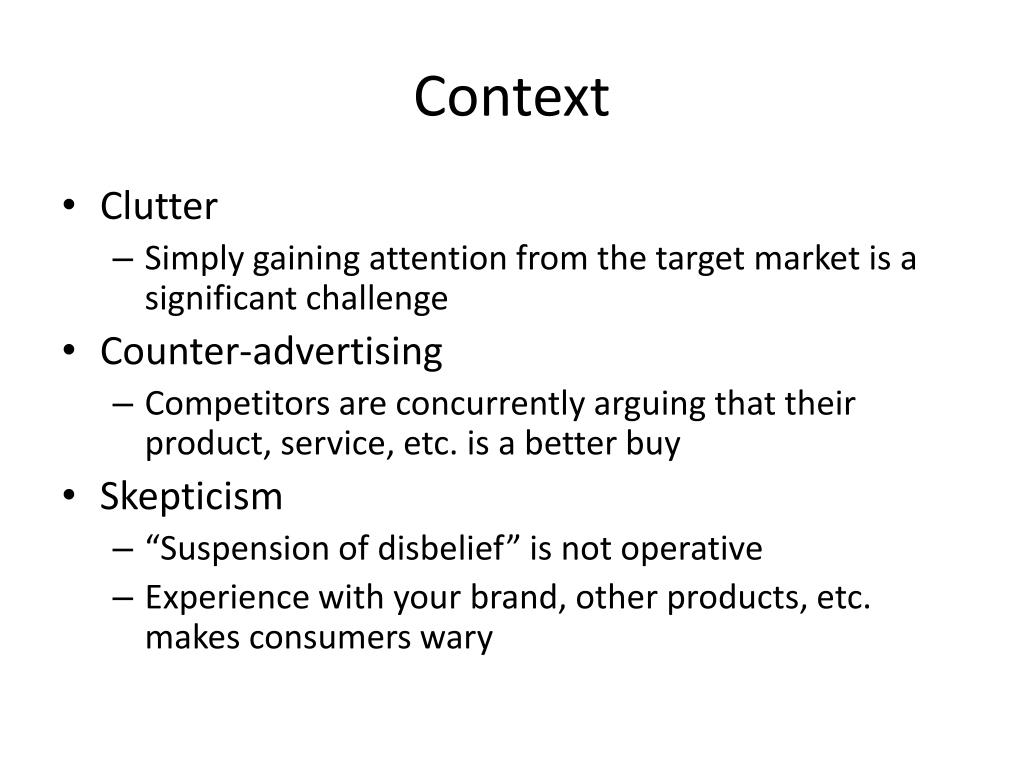 Context

• Clutter
– Simply gaining attention from the target market is a significant challenge
• Counter-advertising
– Competitors are concurrently arguing that their product, service, etc. is a better buy
• Skepticism
– “Suspension of disbelief” is not operative
– Experience with your brand, other products, etc. makes consumers wary